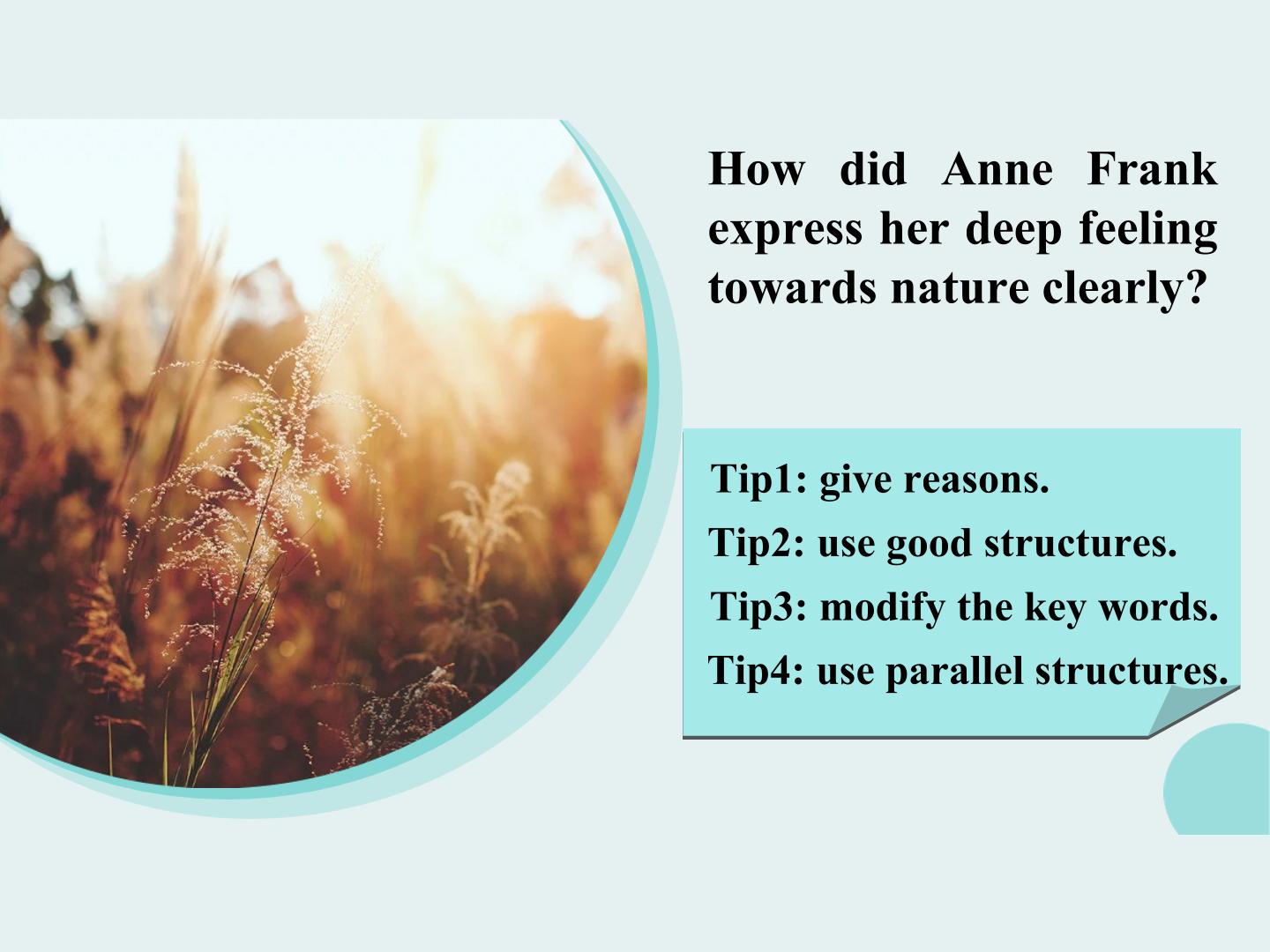 How did Anne Frank express her deep feeling towards nature clearly?

Tip1: give reasons.

Tip2: use good structures.

Tip3: modify the key words.

Tip4: use parallel structures.